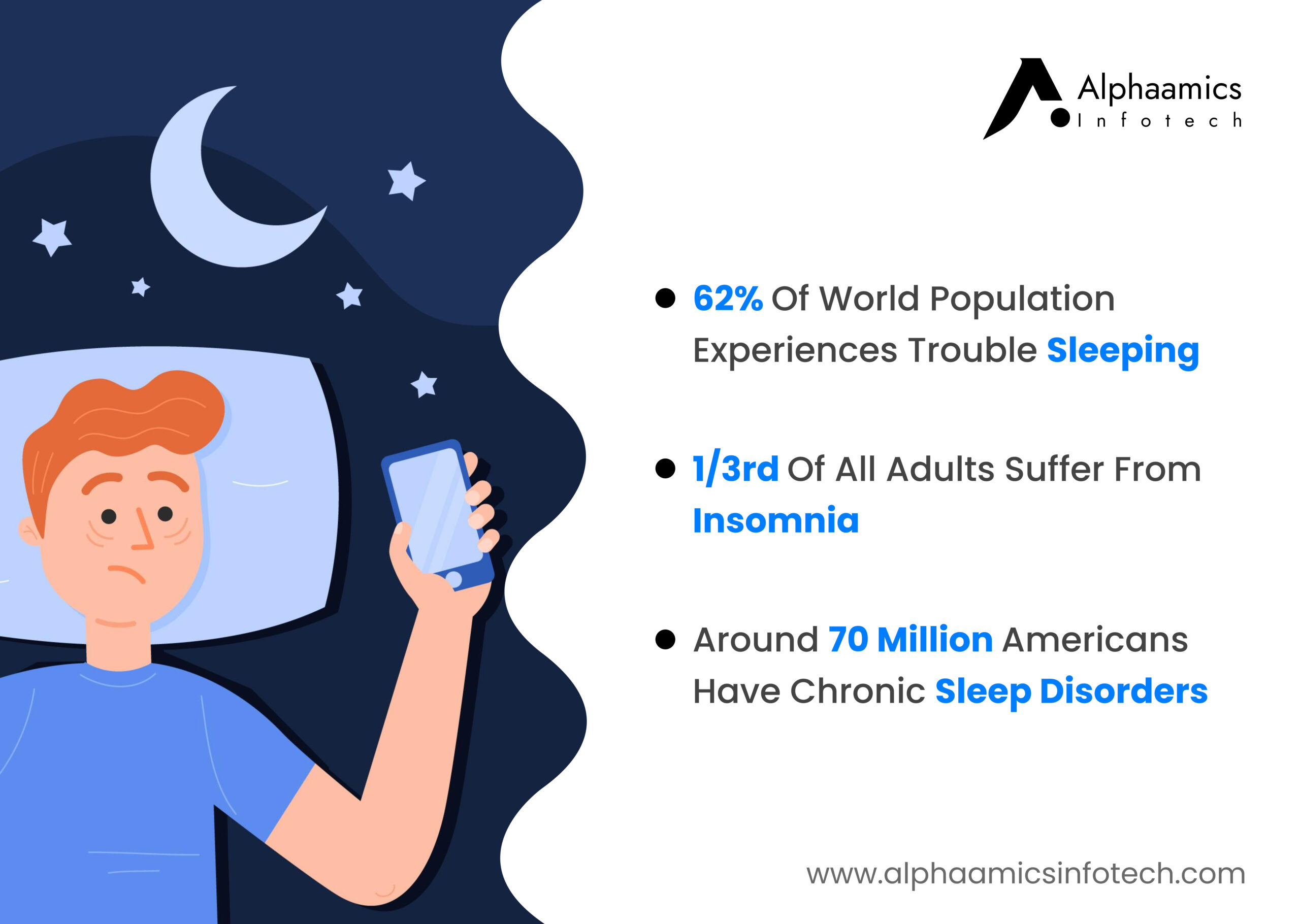 Alphaamics
Infotech

- 62% Of World Population Experiences Trouble Sleeping

- 1/3rd Of All Adults Suffer From Insomnia

- Around 70 Million Americans Have Chronic Sleep Disorders

www.alphaamicsinfotech.com